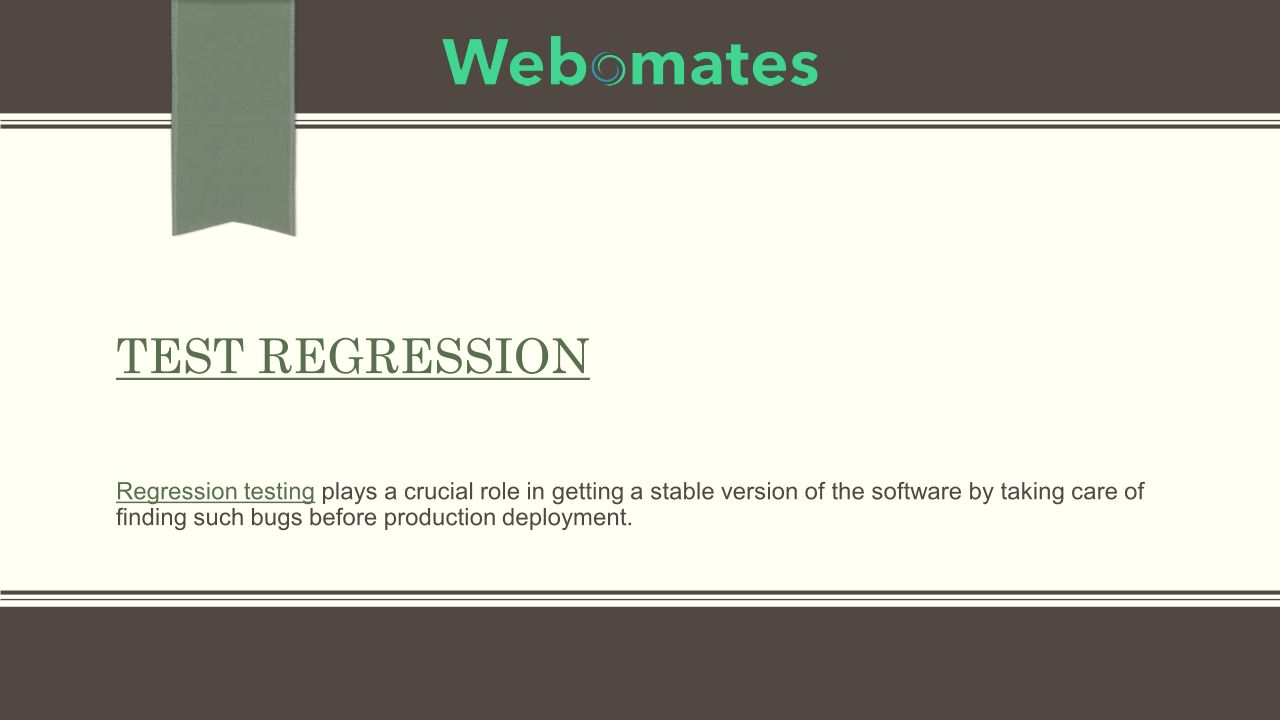 Webomates

TEST REGRESSION

Regression testing plays a crucial role in getting a stable version of the software by taking care of finding such bugs before production deployment.